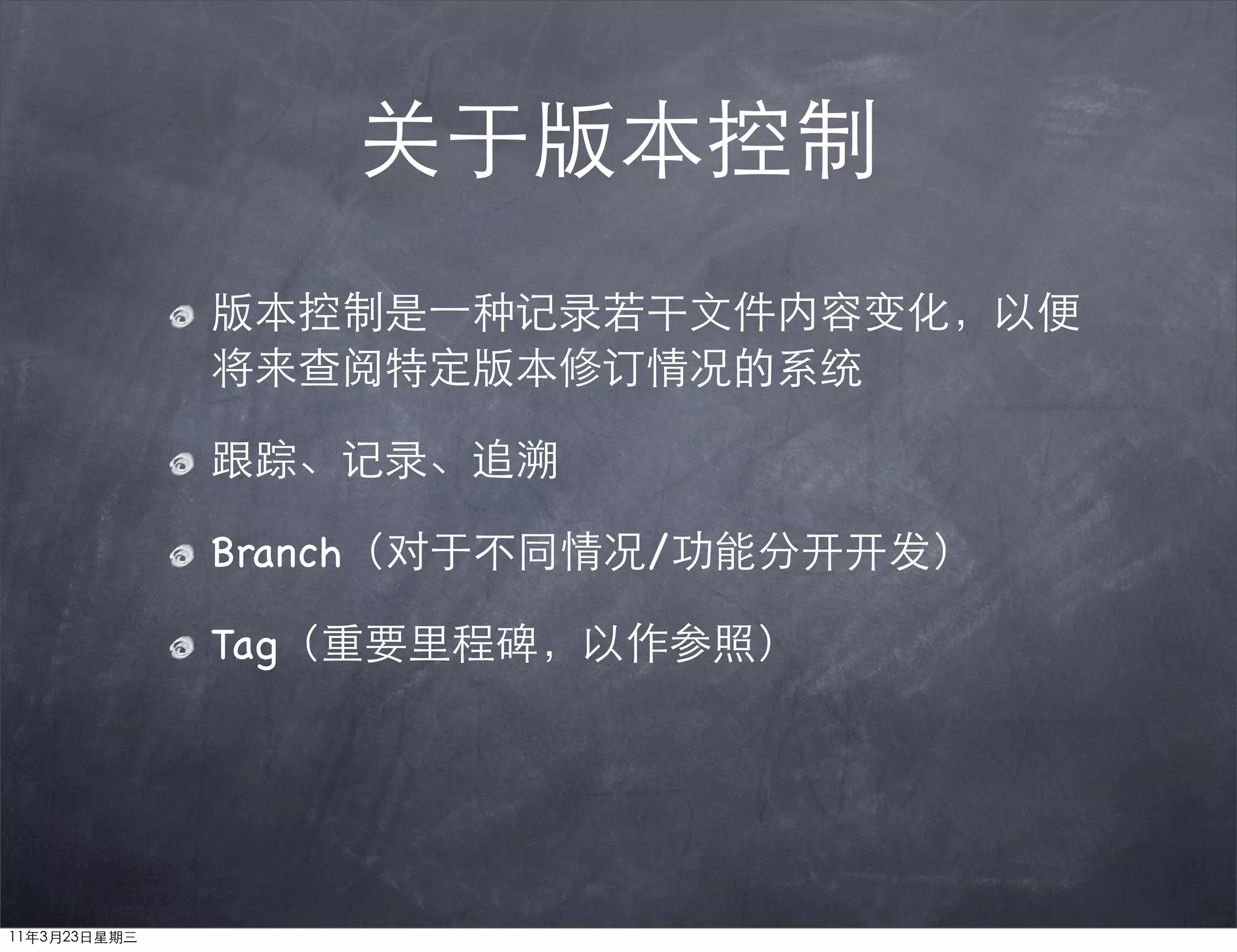 关于版本控制

版本控制是一种记录若干文件内容变化，以便将来查阅特定版本修订情况的系统

跟踪、记录、追溯

Branch（对于不同情况/功能分开开发）

Tag（重要里程碑，以作参照）

11年3月23日星期三